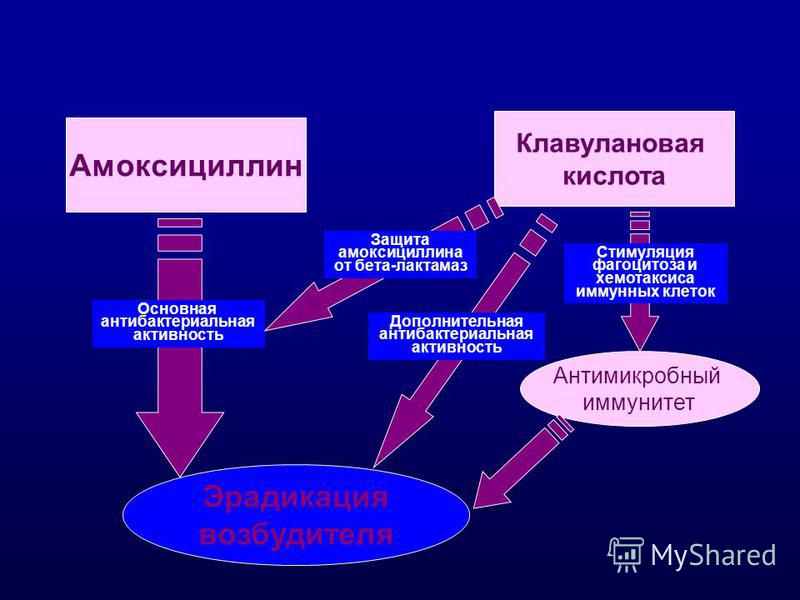 Амоксициллин

Клавулановая кислота

Защита амоксициллина от бета-лактамаз

Стимуляция фагоцитоза и хемотаксиса иммунных клеток

Основная антибактериальная активность

Дополнительная антибактериальная активность

Антимикробный иммунитет

Эрадикация возбудителя

MyShared